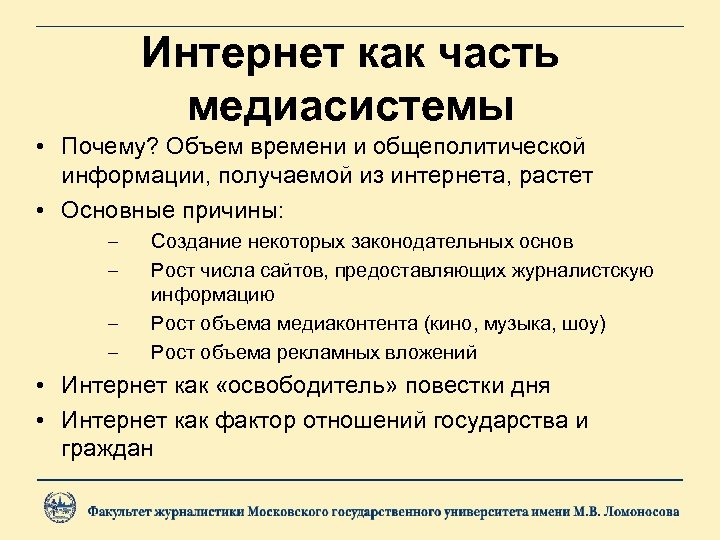 Интернет как часть медиасистемы

• Почему? Объем времени и общеполитической информации, получаемой из интернета, растет
• Основные причины:
– Создание некоторых законодательных основ
– Рост числа сайтов, предоставляющих журналистскую информацию
– Рост объема медиаконтента (кино, музыка, шоу)
– Рост объема рекламных вложений
• Интернет как «освободитель» повестки дня
• Интернет как фактор отношений государства и граждан

Факультет журналистики Московского государственного университета имени М.В. Ломоносова